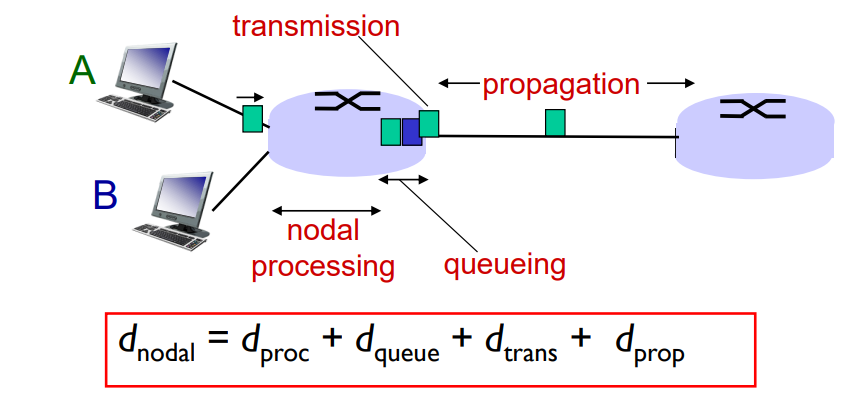 transmission

A

propagation

B

nodal processing

queueing

$d_{\text{nodal}} = d_{\text{proc}} + d_{\text{queue}} + d_{\text{trans}} + d_{\text{prop}}$